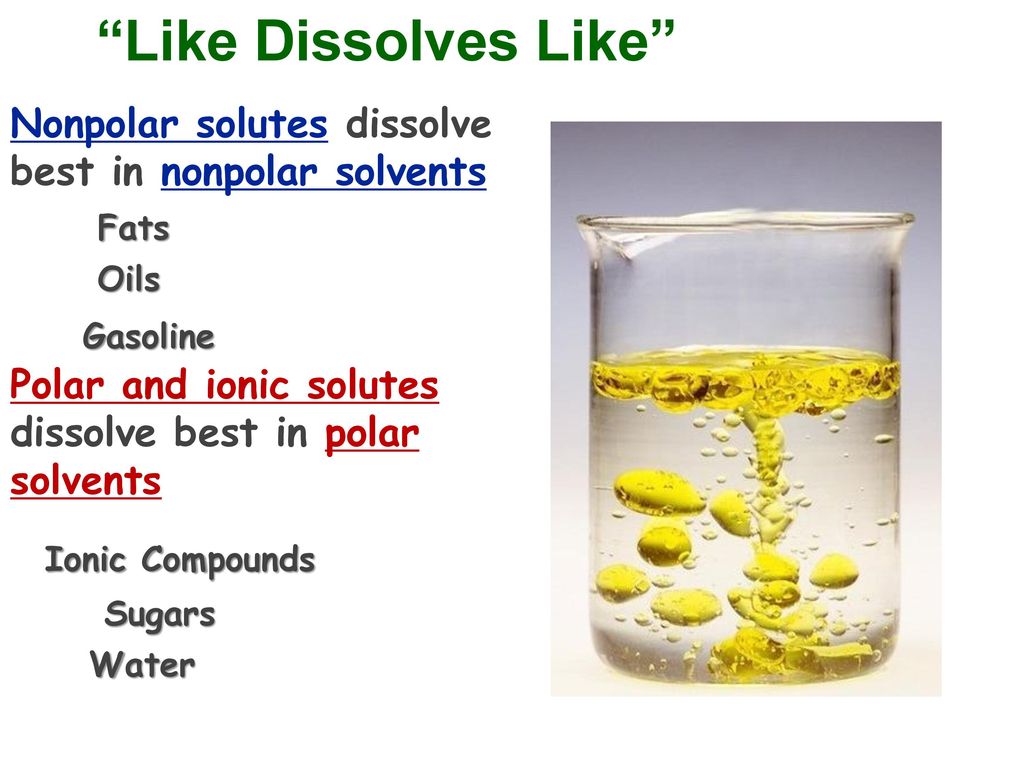 “Like Dissolves Like”

Nonpolar solutes dissolve best in nonpolar solvents

Fats

Oils

Gasoline

Polar and ionic solutes dissolve best in polar solvents

Ionic Compounds

Sugars

Water